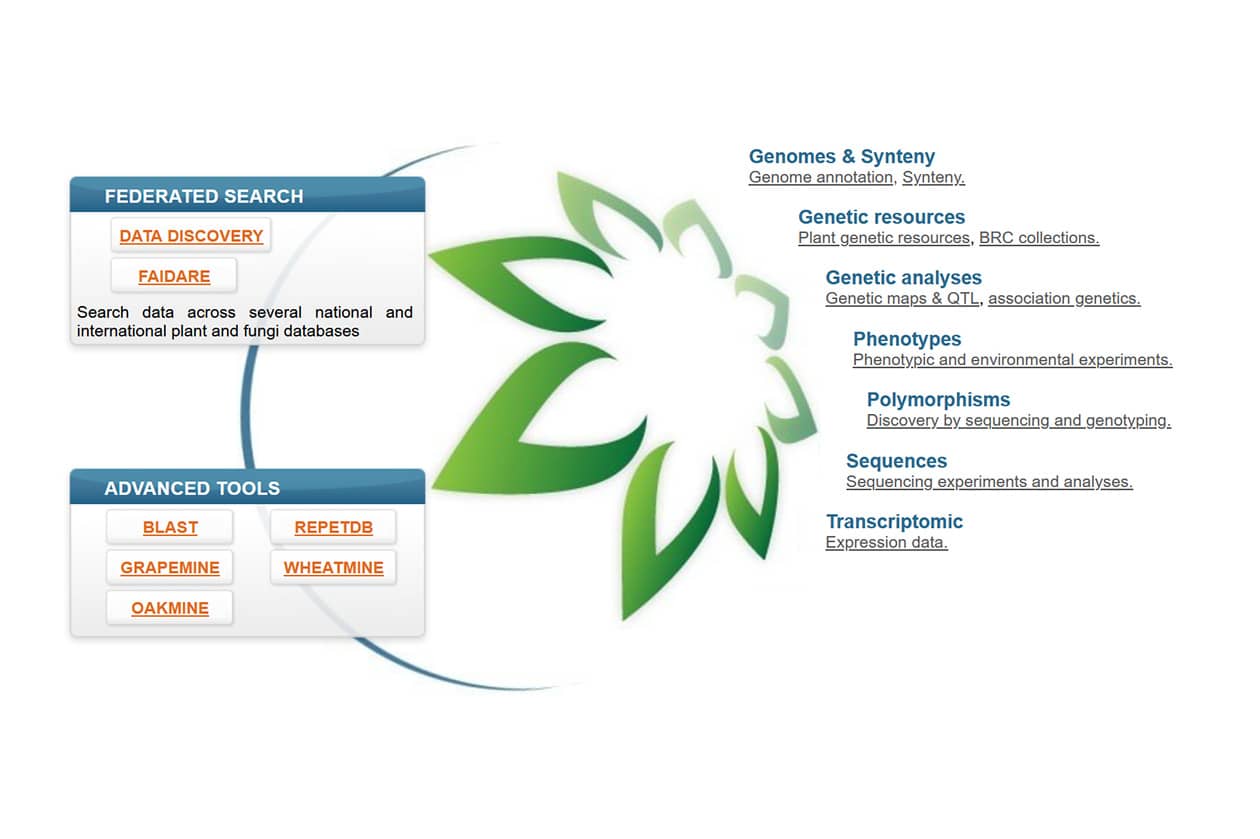 FEDERATED SEARCH

DATA DISCOVERY

FAIDARE

Search data across several national and international plant and fungi databases

ADVANCED TOOLS

BLAST

REPETDB

GRAPEMINE

WHEATMINE

OAKMINE

Genomes & Synteny
Genome annotation, Synteny.

Genetic resources
Plant genetic resources, BRC collections.

Genetic analyses
Genetic maps & QTL, association genetics.

Phenotypes
Phenotypic and environmental experiments.

Polymorphisms
Discovery by sequencing and genotyping.

Sequences
Sequencing experiments and analyses.

Transcriptomic
Expression data.